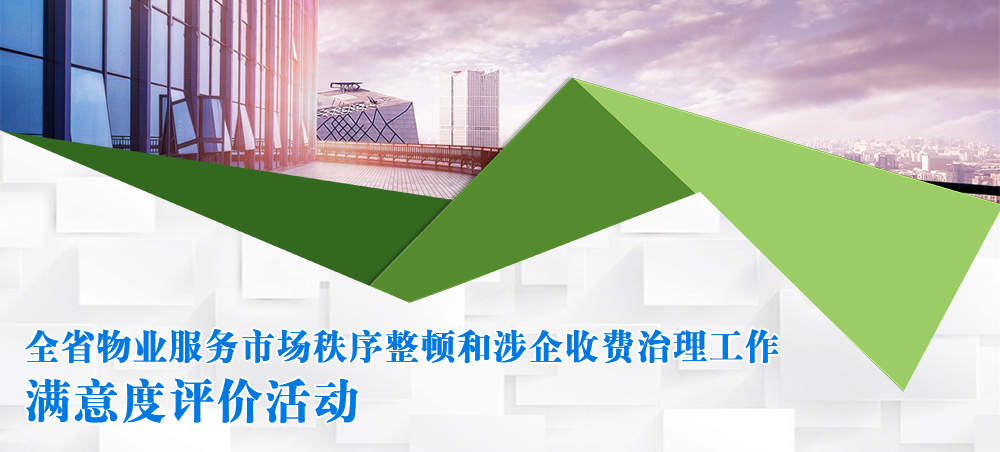 全省物业服务市场秩序整顿和涉企收费治理工作
满意度评价活动